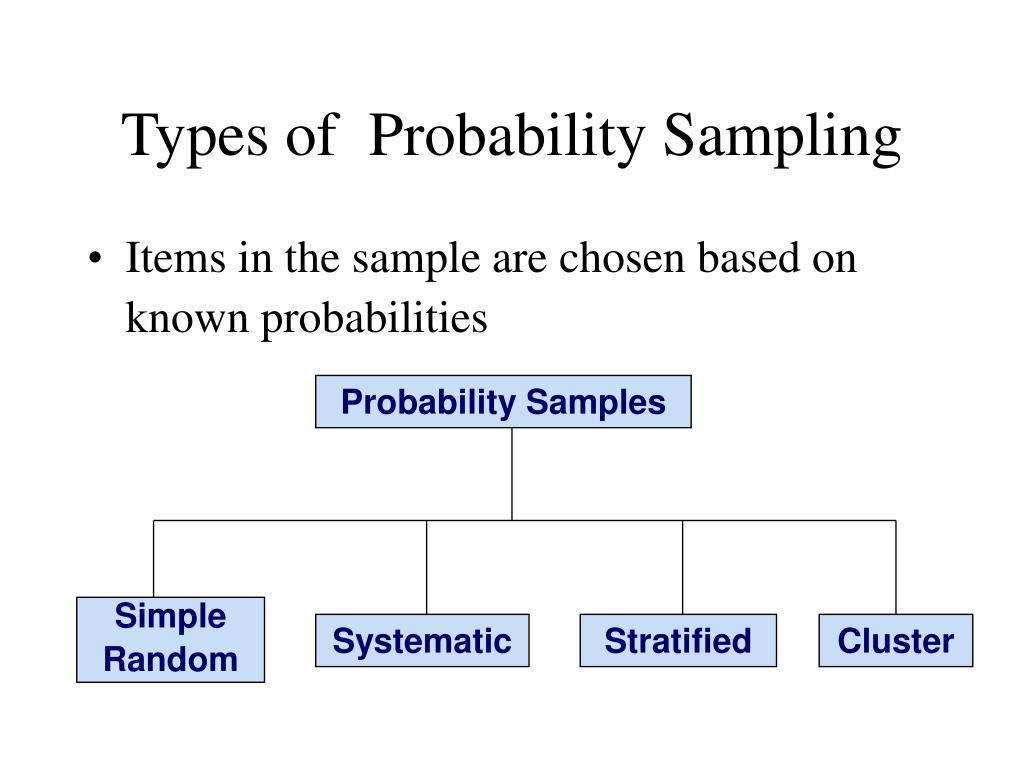 Types of Probability Sampling

• Items in the sample are chosen based on known probabilities

Probability Samples

Simple Random

Systematic

Stratified

Cluster